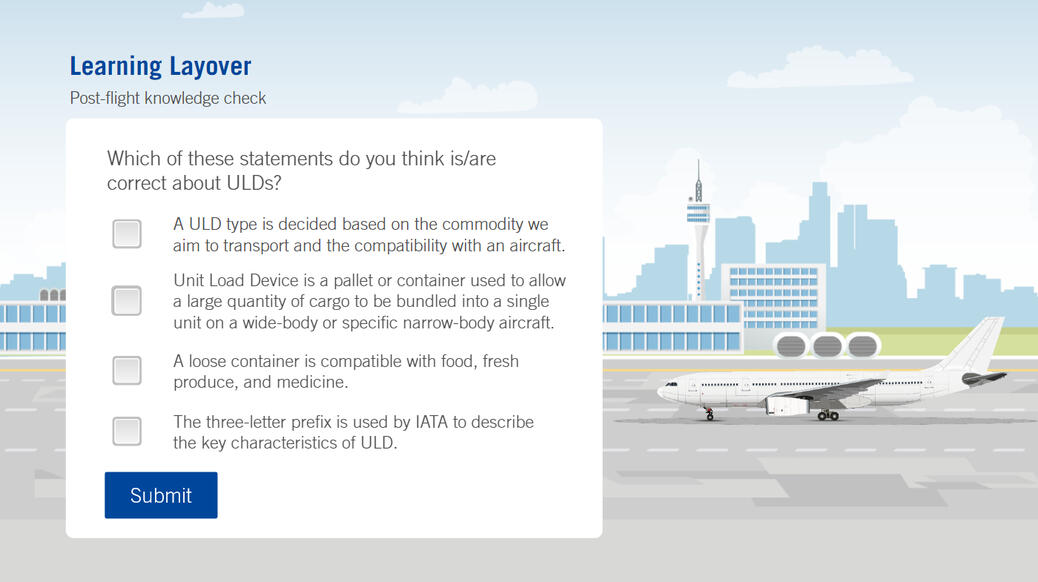 Learning Layover
Post-flight knowledge check

Which of these statements do you think is/are correct about ULDs?

A ULD type is decided based on the commodity we aim to transport and the compatibility with an aircraft.

Unit Load Device is a pallet or container used to allow a large quantity of cargo to be bundled into a single unit on a wide-body or specific narrow-body aircraft.

A loose container is compatible with food, fresh produce, and medicine.

The three-letter prefix is used by IATA to describe the key characteristics of ULD.

Submit